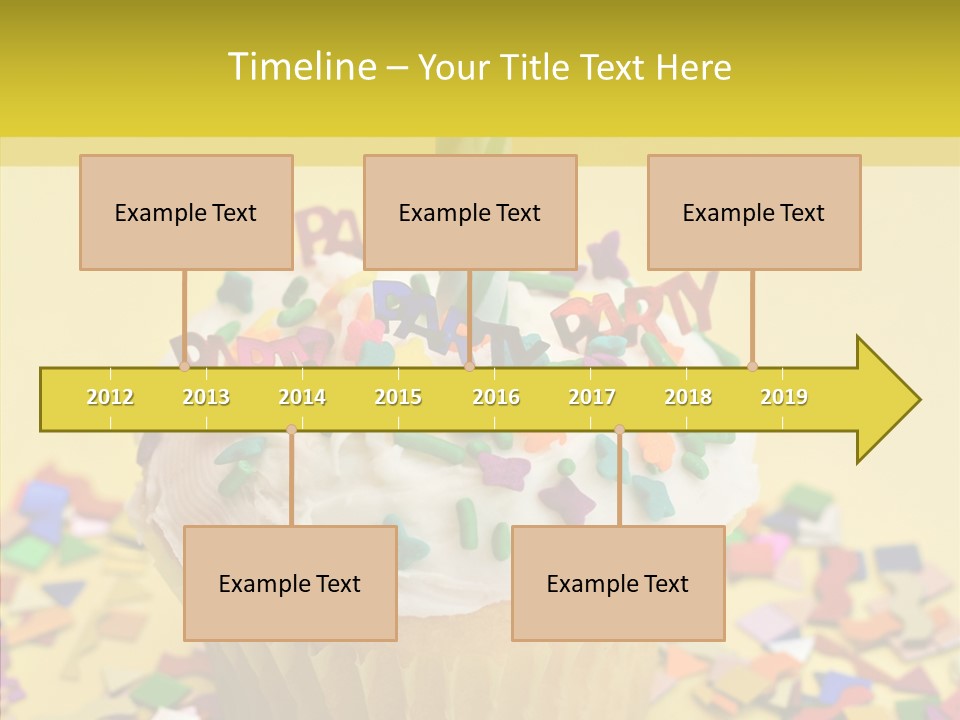 Timeline – Your Title Text Here

Example Text

Example Text

Example Text

2012 2013 2014 2015 2016 2017 2018 2019

Example Text

Example Text